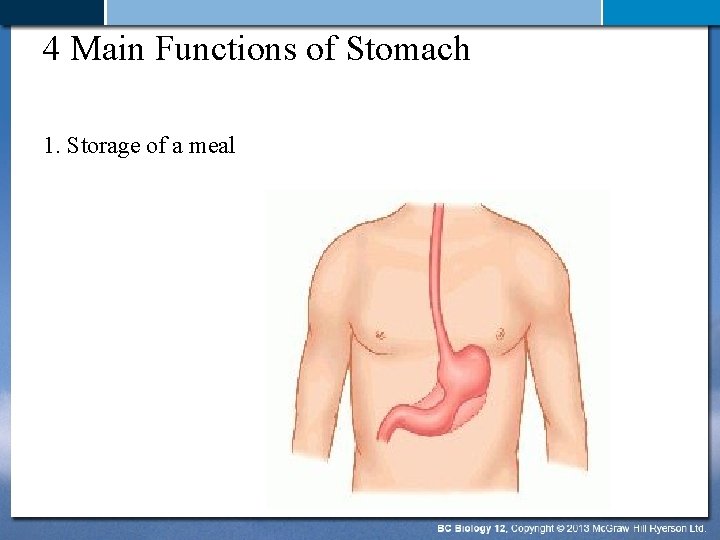 4 Main Functions of Stomach

1. Storage of a meal

BC Biology 12, Copyright © 2013 McGraw Hill Ryerson Ltd.